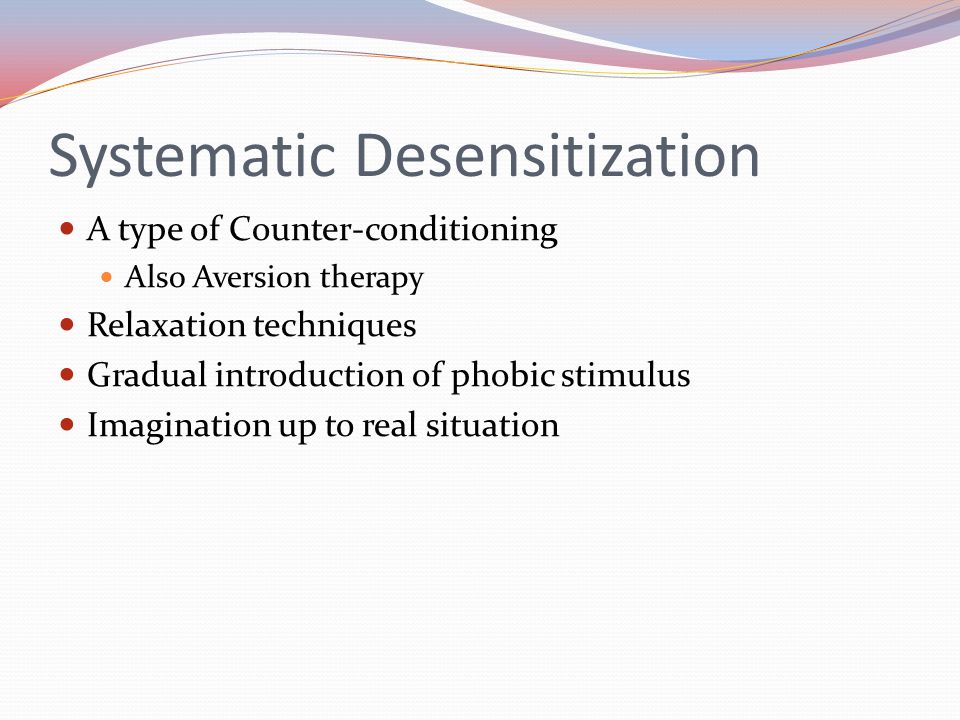 Systematic Desensitization

- A type of Counter-conditioning
  - Also Aversion therapy
- Relaxation techniques
- Gradual introduction of phobic stimulus
- Imagination up to real situation